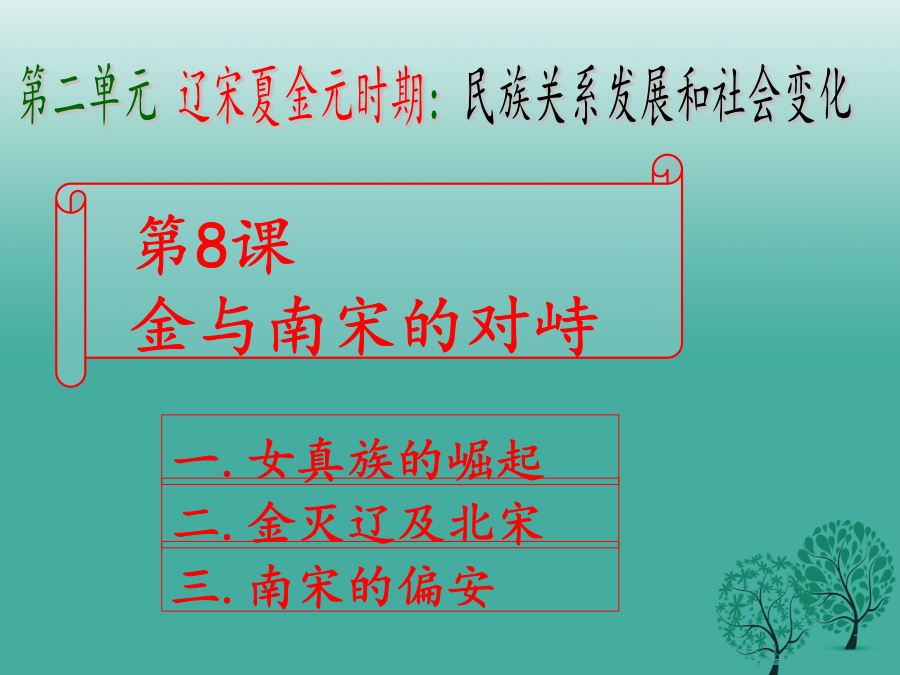 第二单元 辽宋夏金元时期：民族关系发展和社会变化

第8课
金与南宋的对峙

一. 女真族的崛起
二. 金灭辽及北宋
三. 南宋的偏安